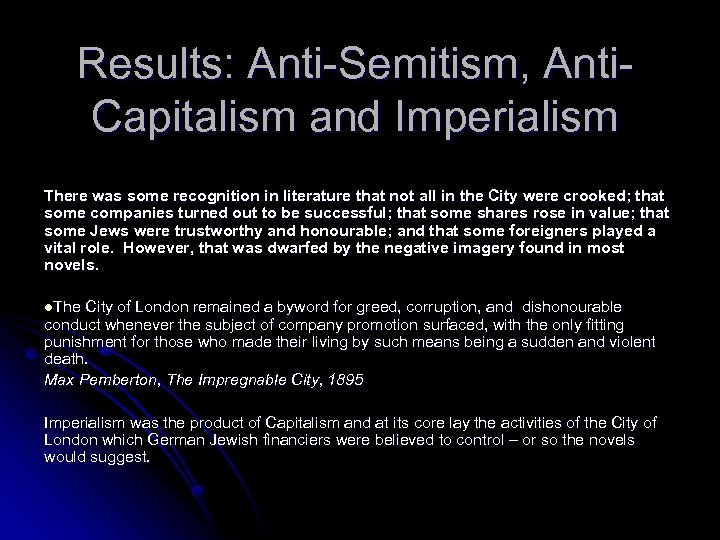 Results: Anti-Semitism, Anti-Capitalism and Imperialism

There was some recognition in literature that not all in the City were crooked; that some companies turned out to be successful; that some shares rose in value; that some Jews were trustworthy and honourable; and that some foreigners played a vital role. However, that was dwarfed by the negative imagery found in most novels.

●The City of London remained a byword for greed, corruption, and dishonourable conduct whenever the subject of company promotion surfaced, with the only fitting punishment for those who made their living by such means being a sudden and violent death.

Max Pemberton, The Impregnable City, 1895

Imperialism was the product of Capitalism and at its core lay the activities of the City of London which German Jewish financiers were believed to control – or so the novels would suggest.